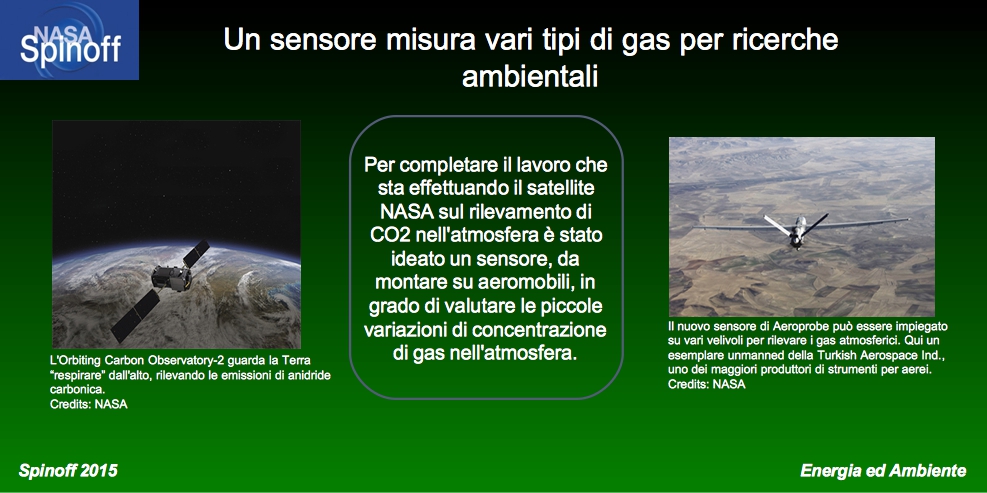 NASA Spinoff

Un sensore misura vari tipi di gas per ricerche ambientali

L'Orbiting Carbon Observatory-2 guarda la Terra "respirare" dall'alto, rilevando le emissioni di anidride carbonica.
Credits: NASA

Per completare il lavoro che sta effettuando il satellite NASA sul rilevamento di CO2 nell'atmosfera è stato ideato un sensore, da montare su aeromobili, in grado di valutare le piccole variazioni di concentrazione di gas nell'atmosfera.

Il nuovo sensore di Aeroprobe può essere impiegato su vari velivoli per rilevare i gas atmosferici. Qui un esemplare unmanned della Turkish Aerospace Ind., uno dei maggiori produttori di strumenti per aerei.
Credits: NASA

Spinoff 2015

Energia ed Ambiente